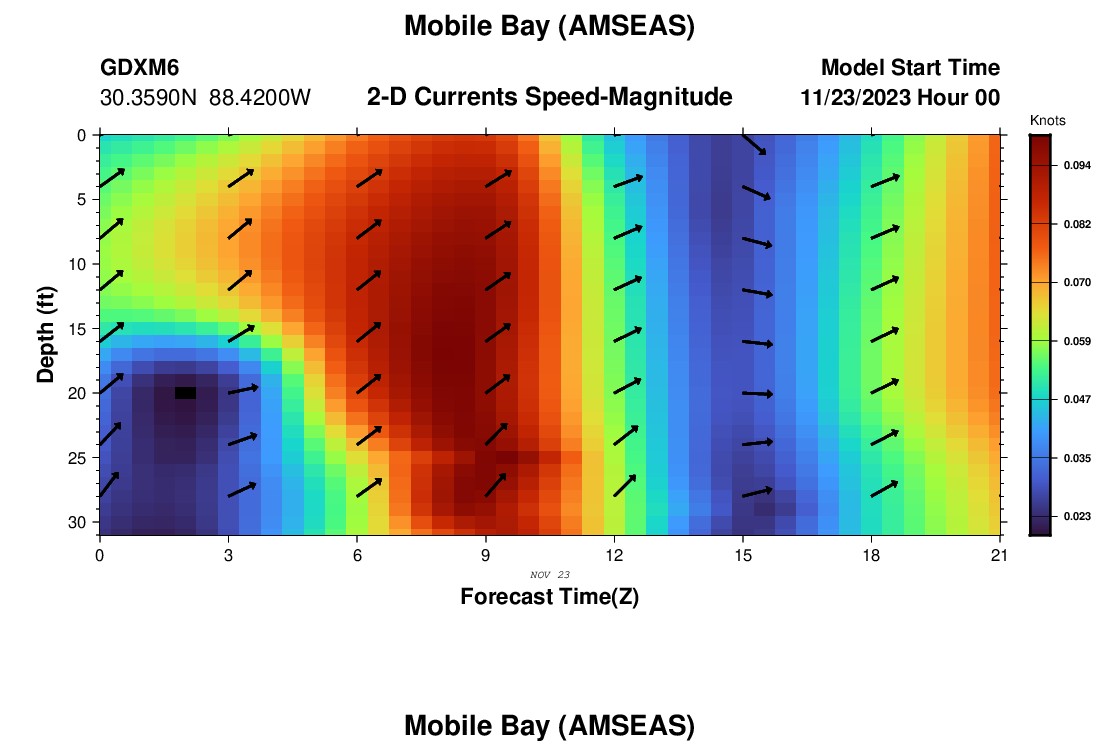 Mobile Bay (AMSEAS)

GDXM6
30.3590N 88.4200W

2-D Currents Speed-Magnitude

Model Start Time
11/23/2023 Hour 00

Knots
0.094
0.082
0.070
0.059
0.047
0.035
0.023

Depth (ft)
0
5
10
15
20
25
30

0
3
6
9
12
15
18
21

NOV 23

Forecast Time(Z)

Mobile Bay (AMSEAS)